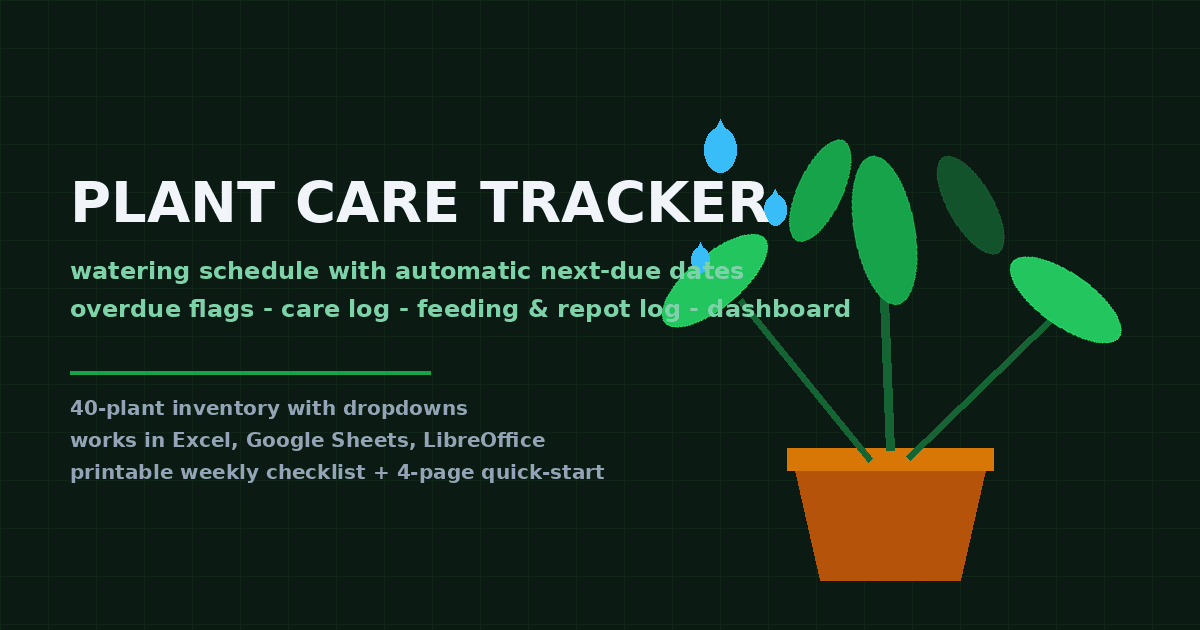 PLANT CARE TRACKER

watering schedule with automatic next-due dates
overdue flags - care log - feeding & repot log - dashboard

40-plant inventory with dropdowns
works in Excel, Google Sheets, LibreOffice
printable weekly checklist + 4-page quick-start